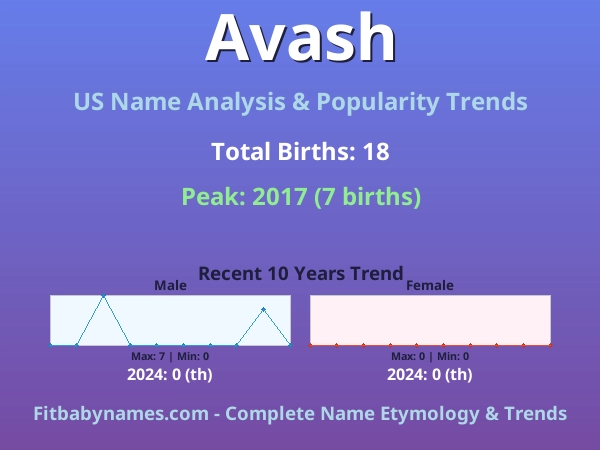 Avash

US Name Analysis & Popularity Trends

Total Births: 18

Peak: 2017 (7 births)

Recent 10 Years Trend

Male

Max: 7 | Min: 0

2024: 0 (th)

Female

Max: 0 | Min: 0

2024: 0 (th)

Fitbabynames.com - Complete Name Etymology & Trends